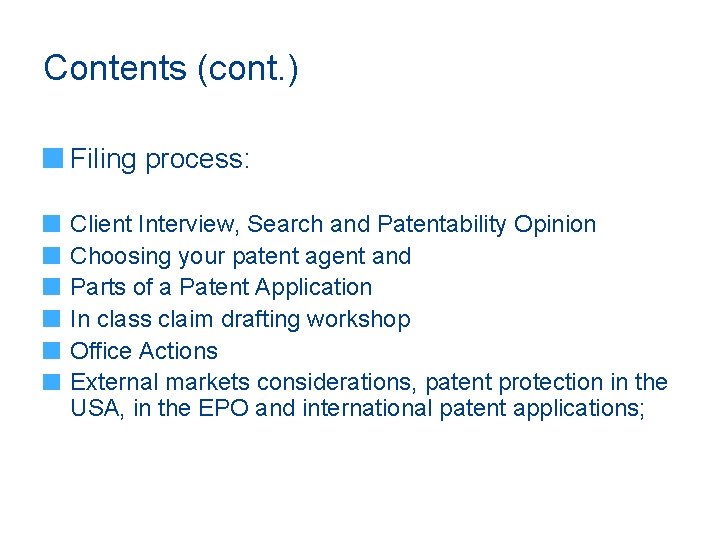 Contents (cont.)

Filing process:

Client Interview, Search and Patentability Opinion
Choosing your patent agent and
Parts of a Patent Application
In class claim drafting workshop
Office Actions
External markets considerations, patent protection in the USA, in the EPO and international patent applications;